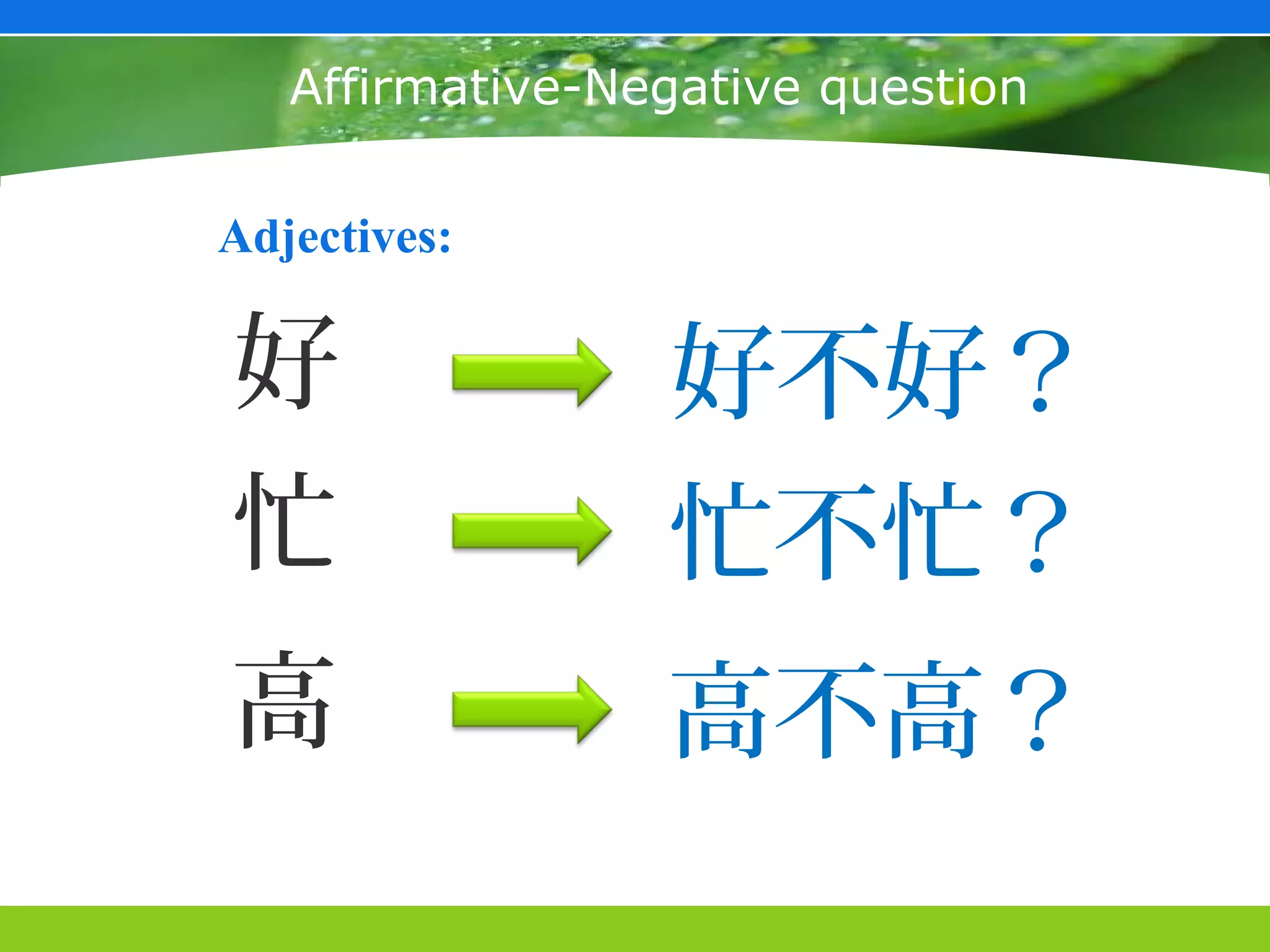 Affirmative-Negative question

Adjectives:

好 好不好？

忙 忙不忙？

高 高不高？